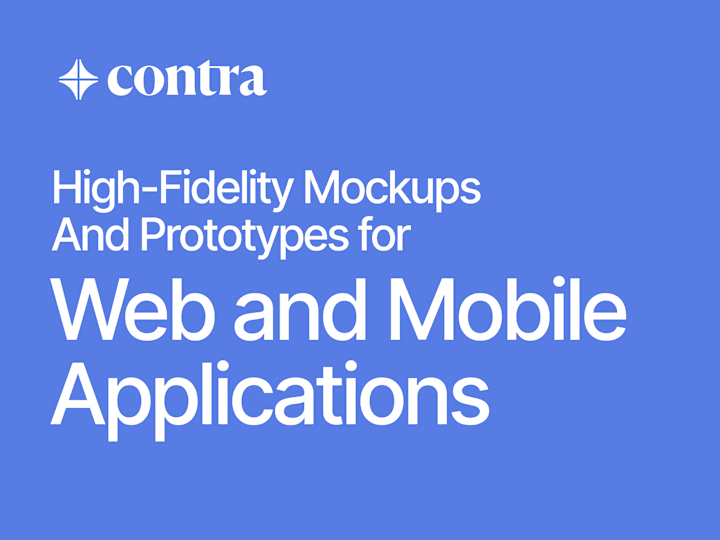 contra

High-Fidelity Mockups And Prototypes for

Web and Mobile Applications